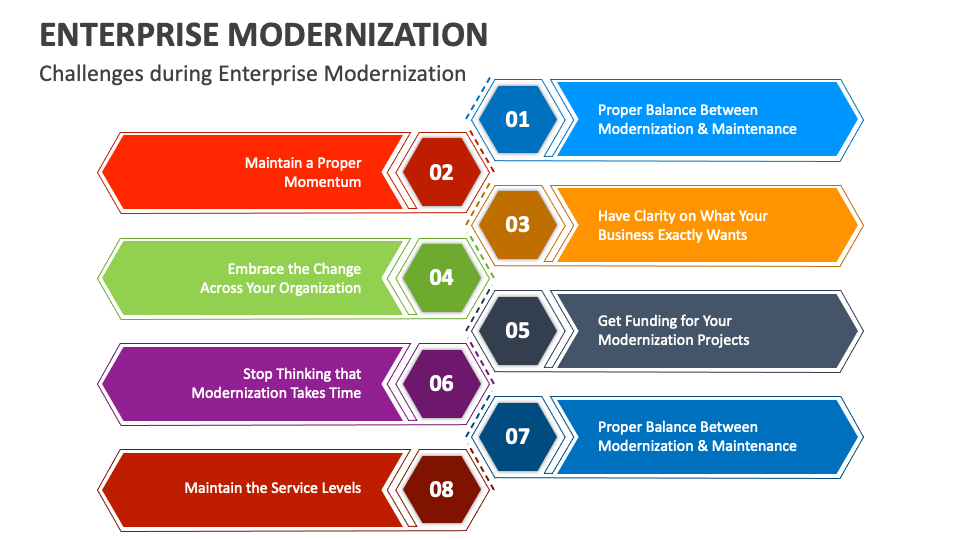 ENTERPRISE MODERNIZATION

Challenges during Enterprise Modernization

01

Proper Balance Between Modernization & Maintenance

Maintain a Proper Momentum

02

03

Have Clarity on What Your Business Exactly Wants

Embrace the Change Across Your Organization

04

05

Get Funding for Your Modernization Projects

Stop Thinking that Modernization Takes Time

06

07

Proper Balance Between Modernization & Maintenance

Maintain the Service Levels

08